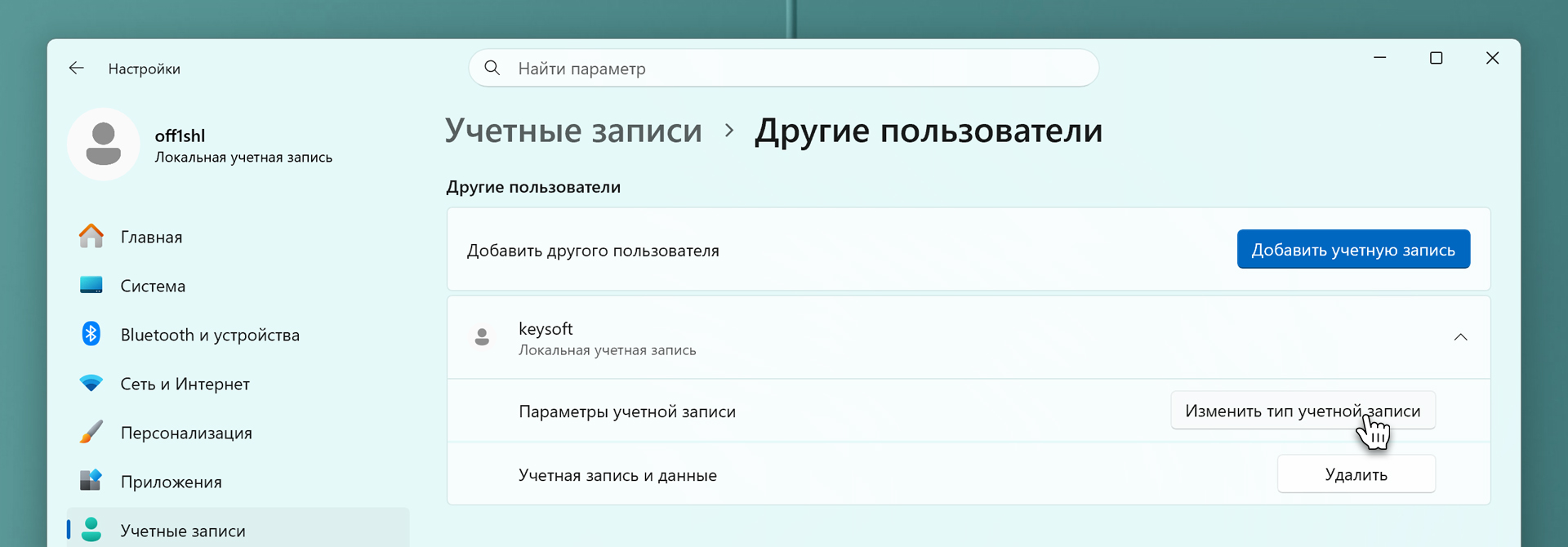 Настройки

Найти параметр

off1shl
Локальная учетная запись

Главная
Система
Bluetooth и устройства
Сеть и Интернет
Персонализация
Приложения
Учетные записи

Учетные записи > Другие пользователи

Другие пользователи

Добавить другого пользователя
Добавить учетную запись

keysoft
Локальная учетная запись

Параметры учетной записи
Изменить тип учетной записи

Учетная запись и данные
Удалить